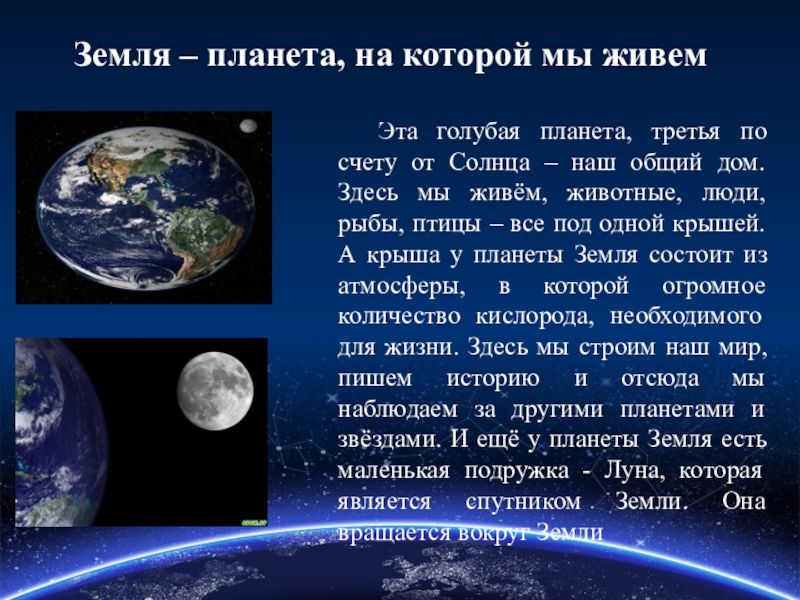 Земля – планета, на которой мы живем

Эта голубая планета, третья по счету от Солнца – наш общий дом. Здесь мы живём, животные, люди, рыбы, птицы – все под одной крышей. А крыша у планеты Земля состоит из атмосферы, в которой огромное количество кислорода, необходимого для жизни. Здесь мы строим наш мир, пишем историю и отсюда мы наблюдаем за другими планетами и звёздами. И ещё у планеты Земля есть маленькая подружка - Луна, которая является спутником Земли. Она вращается вокруг Земли